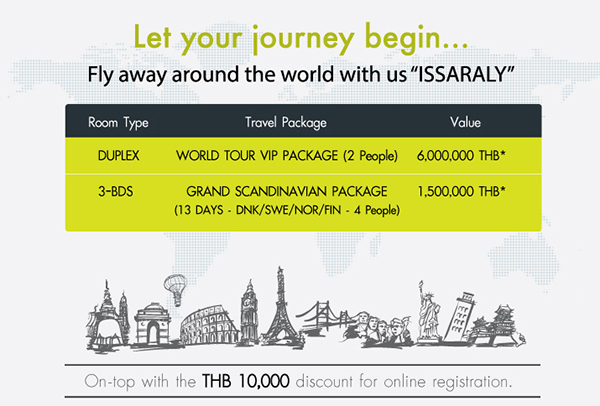 Let your journey begin...

Fly away around the world with us "ISSARALY"

| Room Type | Travel Package | Value |
|---|---|---|
| DUPLEX | WORLD TOUR VIP PACKAGE (2 People) | 6,000,000 THB* |
| 3-BDS | GRAND SCANDINAVIAN PACKAGE (13 DAYS - DNK/SWE/NOR/FIN - 4 People) | 1,500,000 THB* |

On-top with the THB 10,000 discount for online registration.